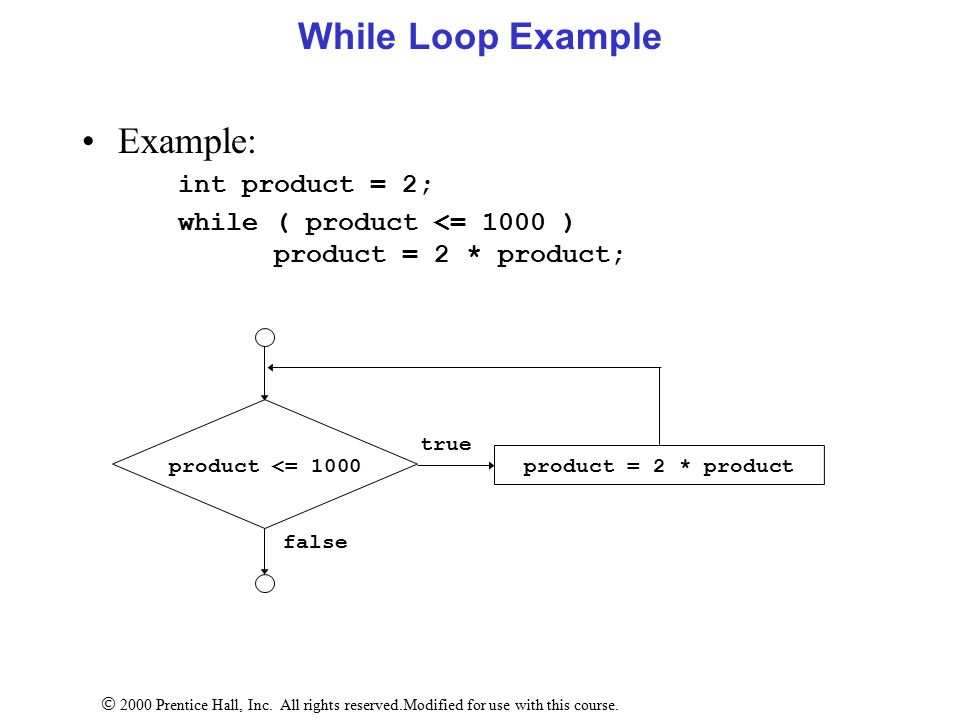 While Loop Example

• Example:
int product = 2;
while ( product <= 1000 )
product = 2 * product;

product <= 1000

true

product = 2 * product

false

© 2000 Prentice Hall, Inc. All rights reserved.Modified for use with this course.